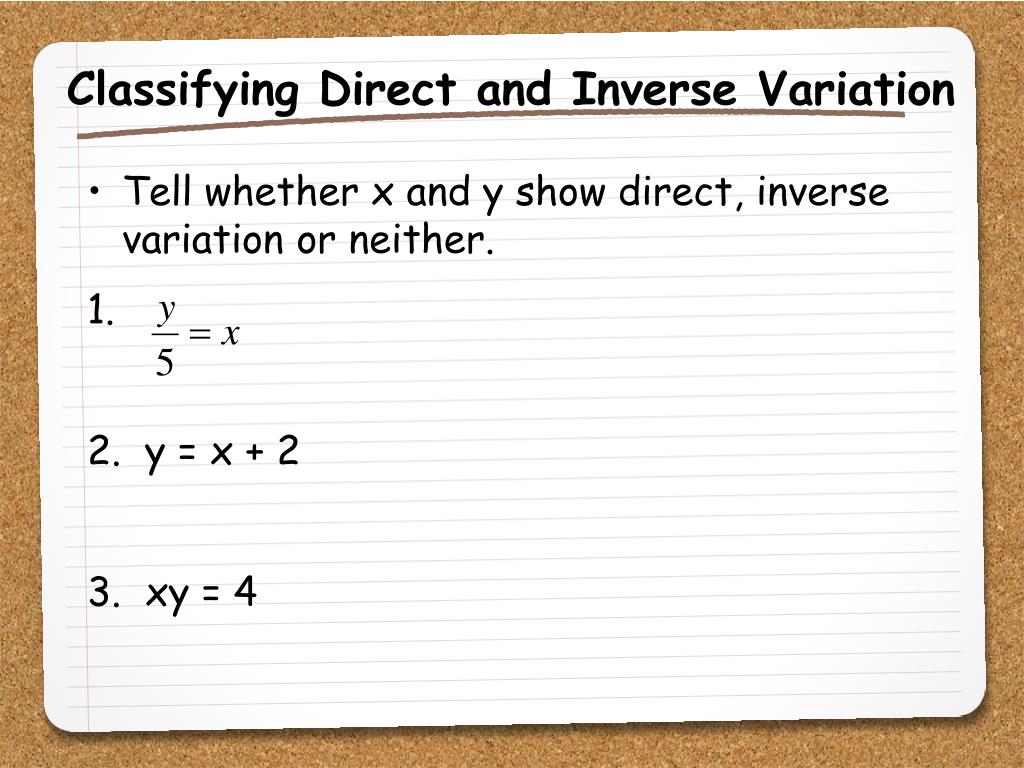 Classifying Direct and Inverse Variation

• Tell whether x and y show direct, inverse variation or neither.

1. $\frac{y}{5} = x$

2. y = x + 2

3. xy = 4